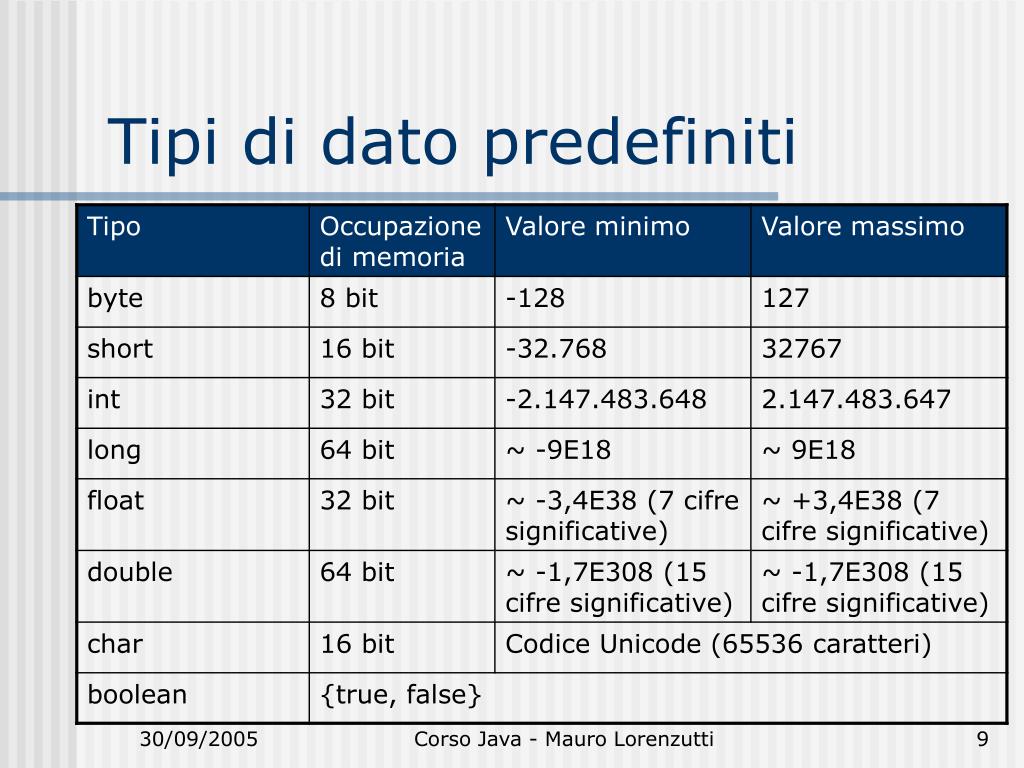 Tipi di dato predefiniti

| Tipo | Occupazione di memoria | Valore minimo | Valore massimo |
|---|---|---|---|
| byte | 8 bit | -128 | 127 |
| short | 16 bit | -32.768 | 32767 |
| int | 32 bit | -2.147.483.648 | 2.147.483.647 |
| long | 64 bit | ~ -9E18 | ~ 9E18 |
| float | 32 bit | ~ -3,4E38 (7 cifre significative) | ~ +3,4E38 (7 cifre significative) |
| double | 64 bit | ~ -1,7E308 (15 cifre significative) | ~ -1,7E308 (15 cifre significative) |
| char | 16 bit | Codice Unicode (65536 caratteri) | |
| boolean | {true, false} | | |

30/09/2005 Corso Java - Mauro Lorenzutti 9